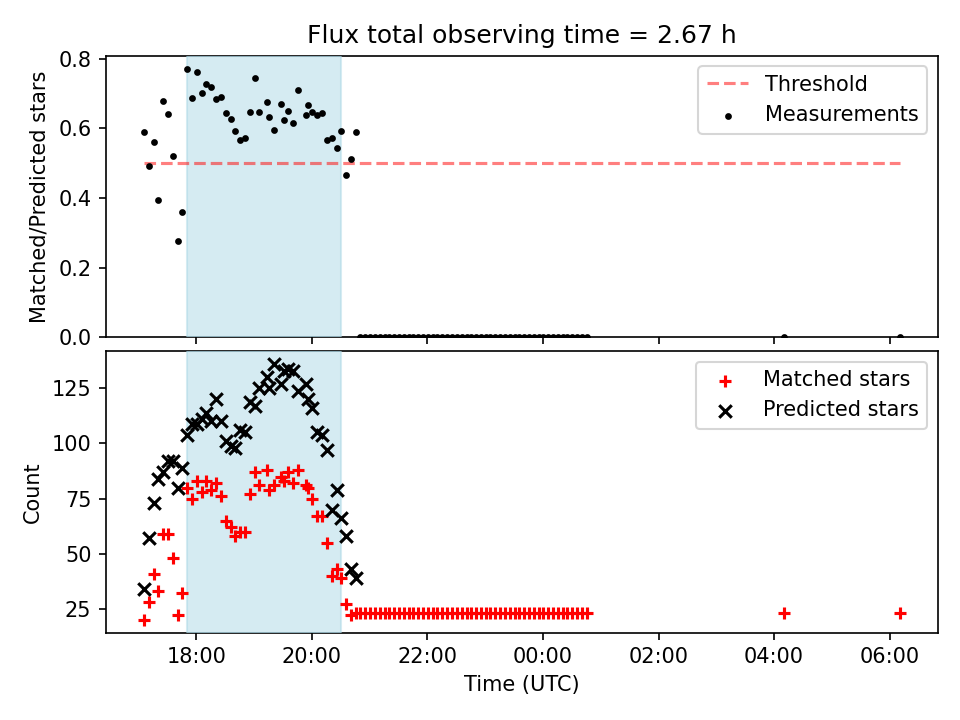 Flux total observing time = 2.67 h

Matched/Predicted stars

0.8
0.6
0.4
0.2
0.0

Threshold
Measurements

Count

125
100
75
50
25

Matched stars
Predicted stars

18:00
20:00
22:00
00:00
02:00
04:00
06:00

Time (UTC)